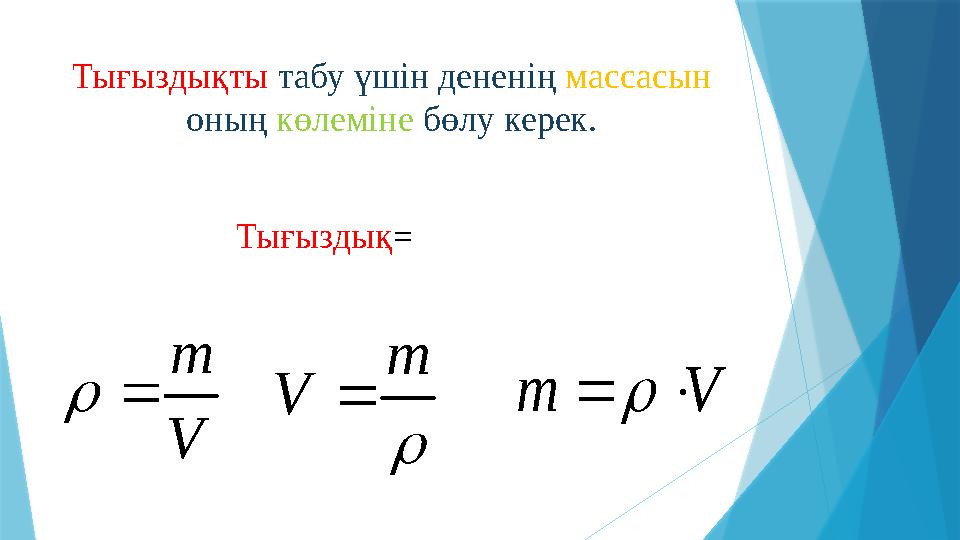 Тығыздықты табу үшін дененің массасын оның көлеміне бөлу керек.

Тығыздық=

$\rho = \frac{m}{V}$ $V = \frac{m}{\rho}$ $m = \rho \cdot V$